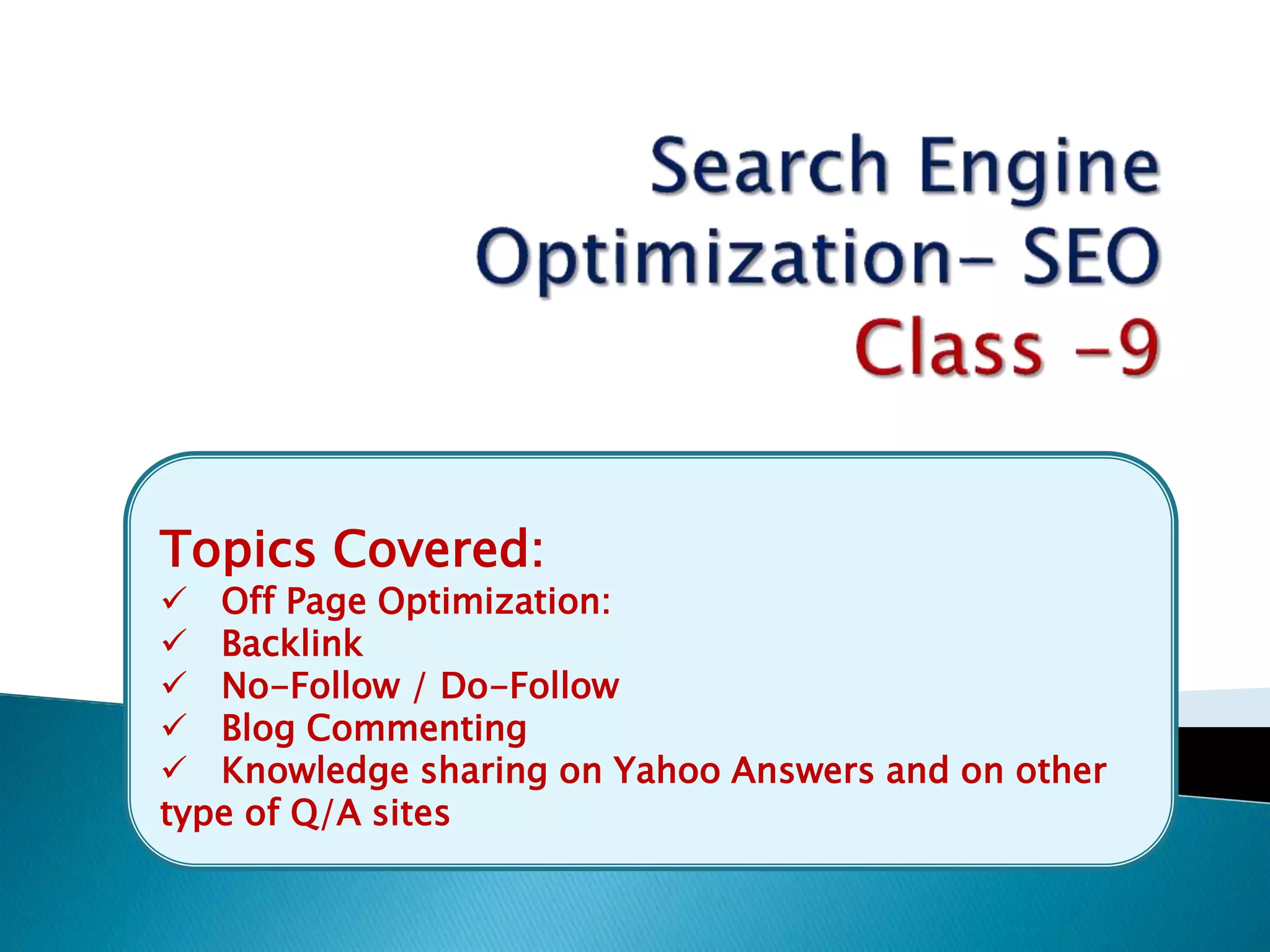 Search Engine Optimization- SEO
Class -9

Topics Covered:
✓ Off Page Optimization:
✓ Backlink
✓ No-Follow / Do-Follow
✓ Blog Commenting
✓ Knowledge sharing on Yahoo Answers and on other type of Q/A sites